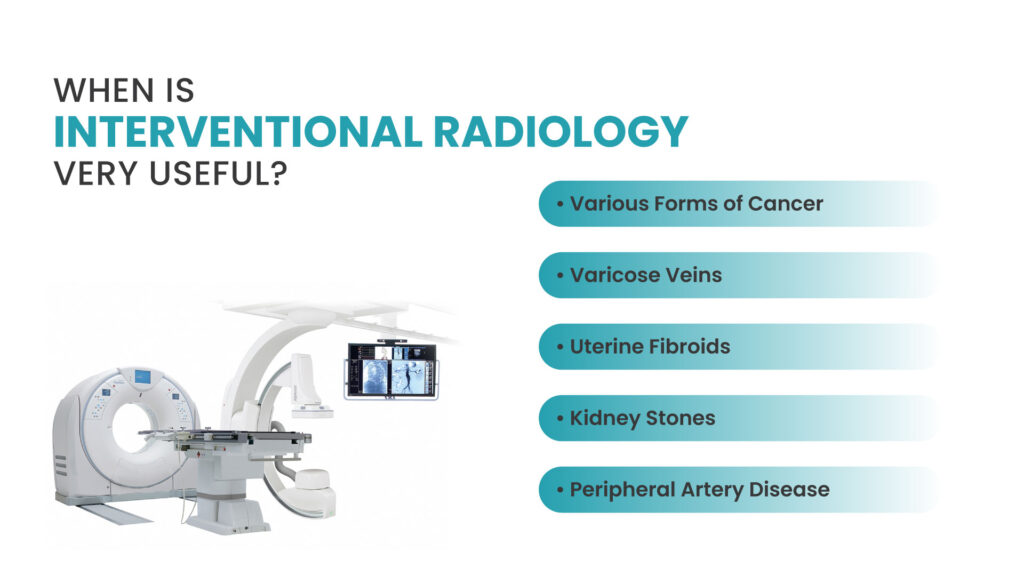 WHEN IS
INTERVENTIONAL RADIOLOGY
VERY USEFUL?

• Various Forms of Cancer

• Varicose Veins

• Uterine Fibroids

• Kidney Stones

• Peripheral Artery Disease